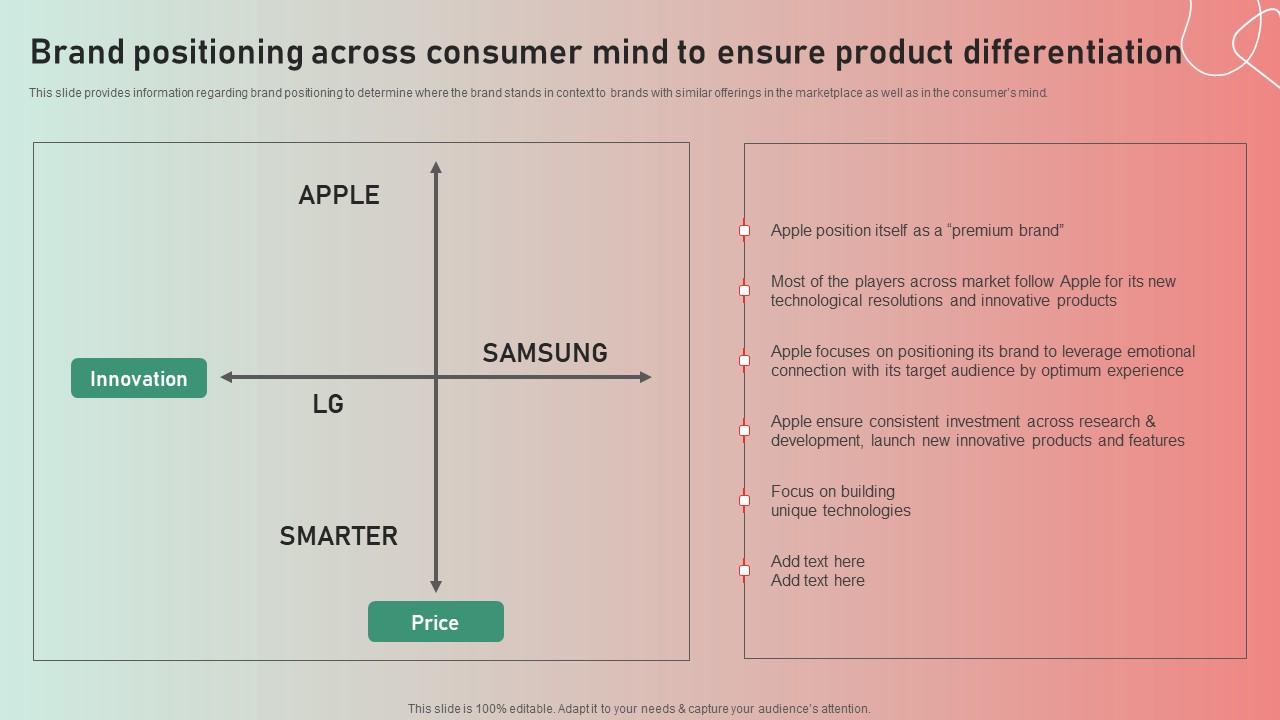 Brand positioning across consumer mind to ensure product differentiation

This slide provides information regarding brand positioning to determine where the brand stands in context to brands with similar offerings in the marketplace as well as in the consumer's mind.

APPLE

SAMSUNG

Innovation

LG

SMARTER

Price

Apple position itself as a "premium brand"

Most of the players across market follow Apple for its new technological resolutions and innovative products

Apple focuses on positioning its brand to leverage emotional connection with its target audience by optimum experience

Apple ensure consistent investment across research & development, launch new innovative products and features

Focus on building unique technologies

Add text here
Add text here

This slide is 100% editable. Adapt it to your needs & capture your audience's attention.